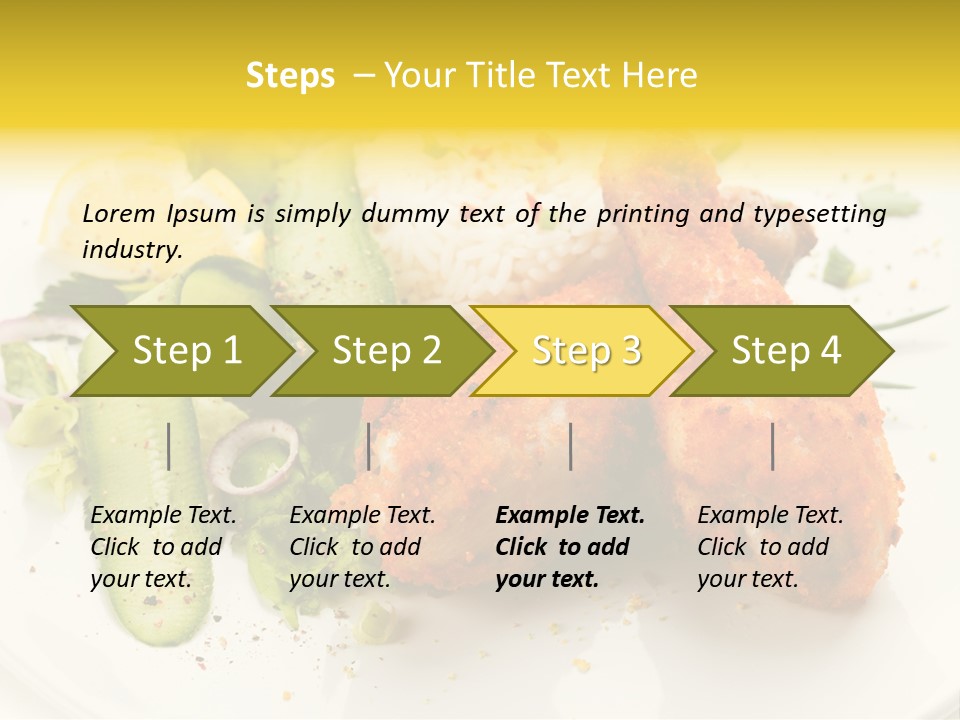 Steps – Your Title Text Here

Lorem Ipsum is simply dummy text of the printing and typesetting industry.

Step 1

Step 2

Step 3

Step 4

Example Text. Click to add your text.

Example Text. Click to add your text.

Example Text. Click to add your text.

Example Text. Click to add your text.